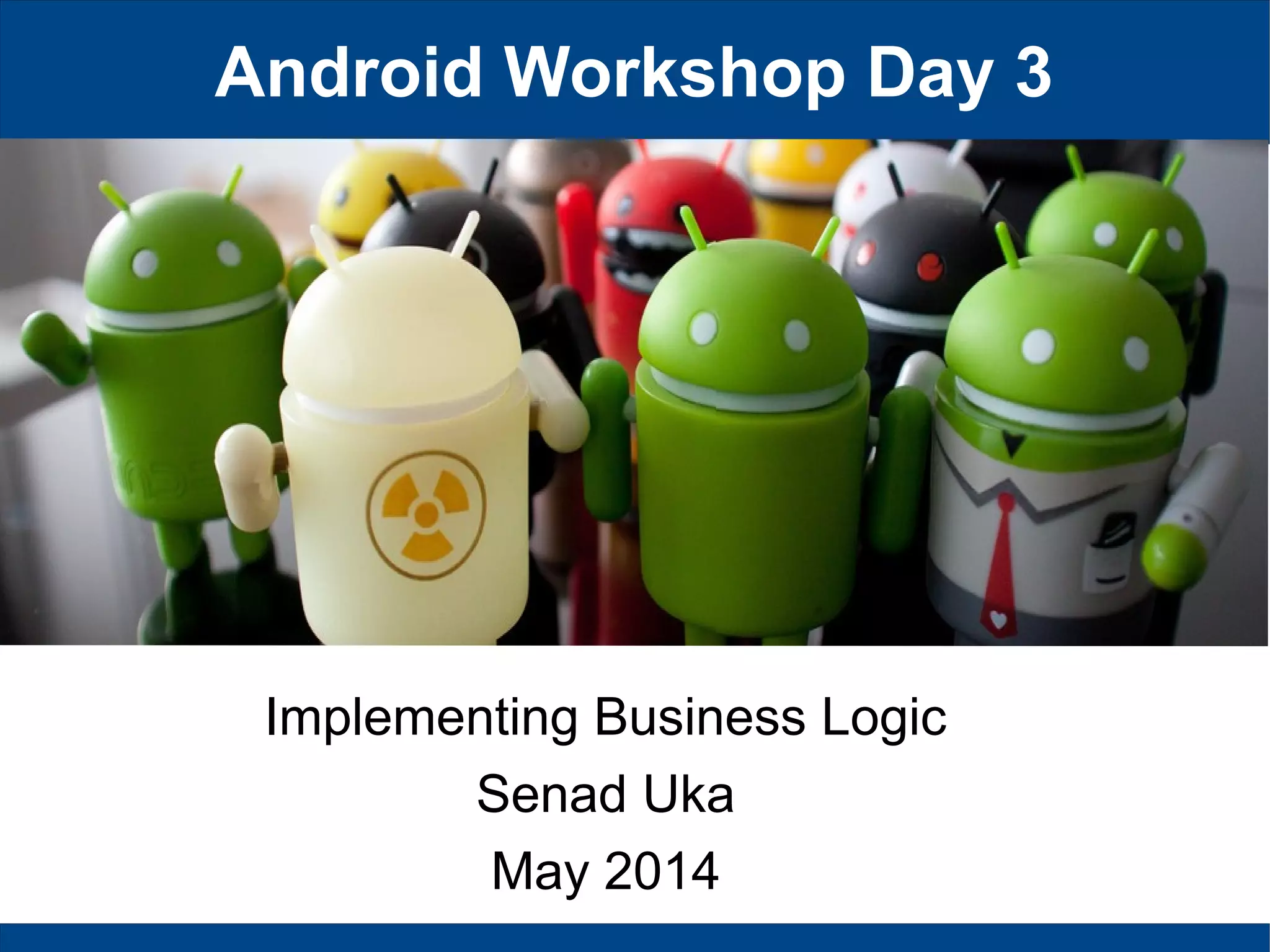 Android Workshop Day 3

Implementing Business Logic
Senad Uka
May 2014